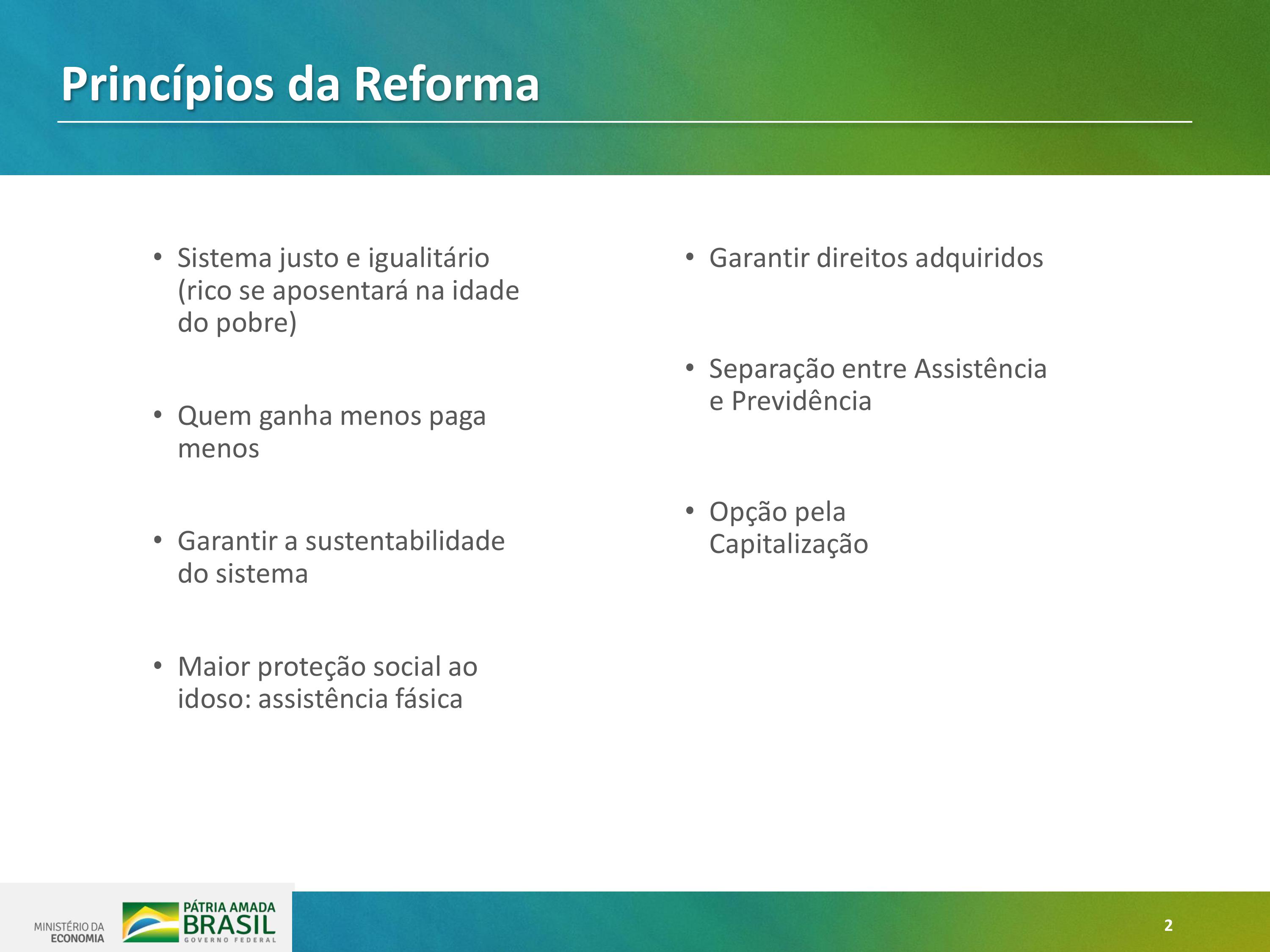 Princípios da Reforma

• Sistema justo e igualitário (rico se aposentará na idade do pobre)

• Quem ganha menos paga menos

• Garantir a sustentabilidade do sistema

• Maior proteção social ao idoso: assistência fásica

• Garantir direitos adquiridos

• Separação entre Assistência e Previdência

• Opção pela Capitalização

MINISTÉRIO DA ECONOMIA

PÁTRIA AMADA BRASIL GOVERNO FEDERAL

2